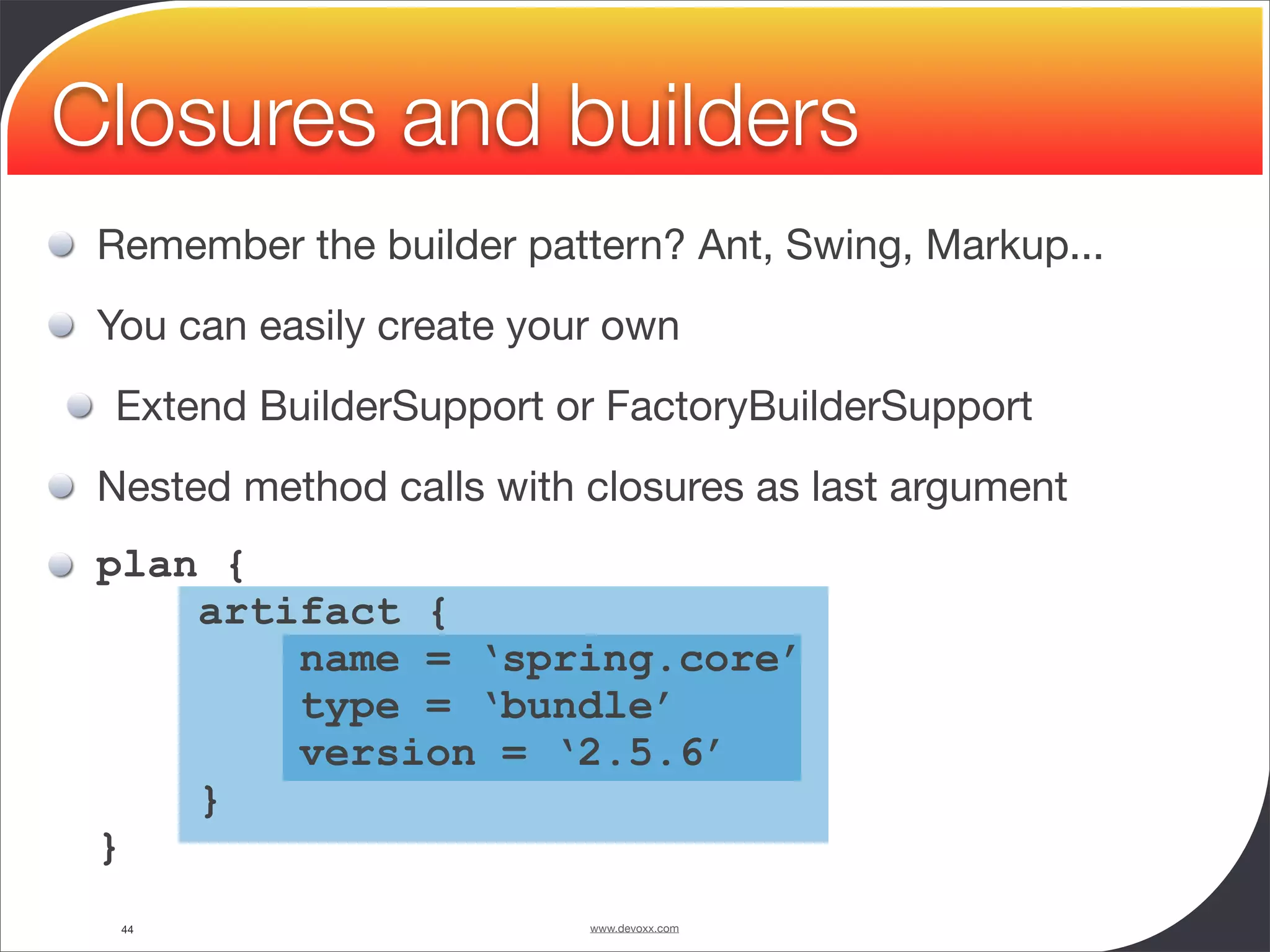 Closures and builders

Remember the builder pattern? Ant, Swing, Markup...

You can easily create your own

Extend BuilderSupport or FactoryBuilderSupport

Nested method calls with closures as last argument

plan {
    artifact {
        name = ‘spring.core’
        type = ‘bundle’
        version = ‘2.5.6’
    }
}

44

www.devoxx.com